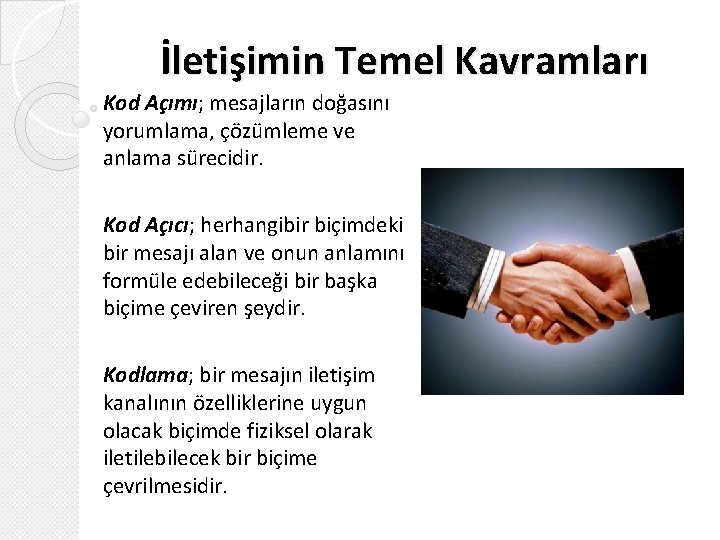 İletişimin Temel Kavramları

Kod Açımı; mesajların doğasını yorumlama, çözümleme ve anlama sürecidir.

Kod Açıcı; herhangibir biçimdeki bir mesajı alan ve onun anlamını formüle edebileceği bir başka biçime çeviren şeydir.

Kodlama; bir mesajın iletişim kanalının özelliklerine uygun olacak biçimde fiziksel olarak iletilebilecek bir biçime çevrilmesidir.